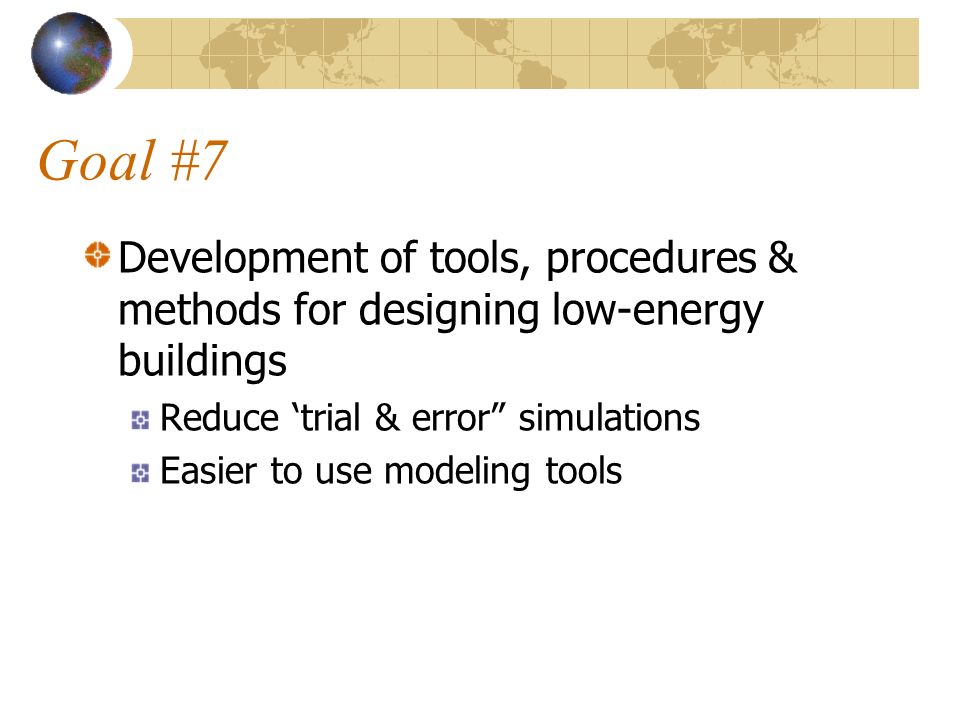 Goal #7

Development of tools, procedures & methods for designing low-energy buildings

Reduce ‘trial & error” simulations

Easier to use modeling tools